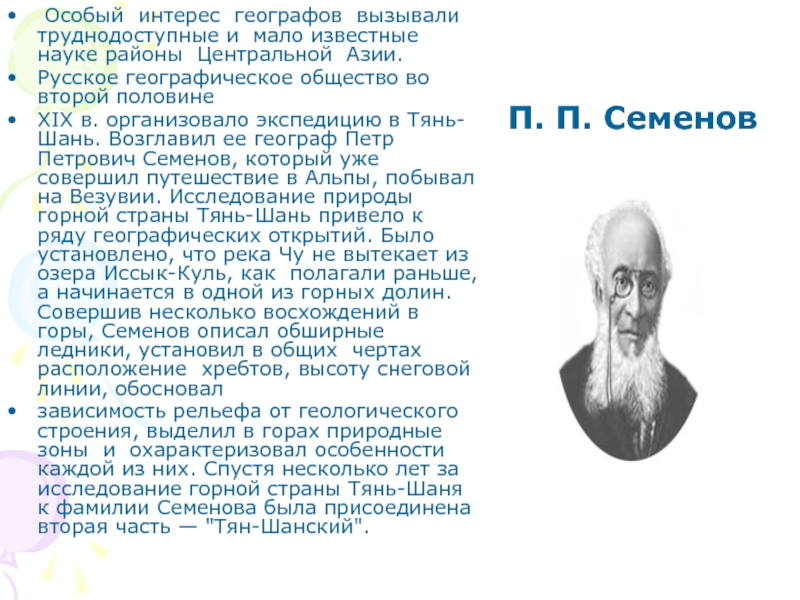 • Особый интерес географов вызывали труднодоступные и мало известные науке районы Центральной Азии.
• Русское географическое общество во второй половине
• XIX в. организовало экспедицию в Тянь-Шань. Возглавил ее географ Петр Петрович Семенов, который уже совершил путешествие в Альпы, побывал на Везувии. Исследование природы горной страны Тянь-Шань привело к ряду географических открытий. Было установлено, что река Чу не вытекает из озера Иссык-Куль, как полагали раньше, а начинается в одной из горных долин. Совершив несколько восхождений в горы, Семенов описал обширные ледники, установил в общих чертах расположение хребтов, высоту снеговой линии, обосновал
• зависимость рельефа от геологического строения, выделил в горах природные зоны и охарактеризовал особенности каждой из них. Спустя несколько лет за исследование горной страны Тянь-Шаня к фамилии Семенова была присоединена вторая часть — "Тян-Шанский".

П. П. Семенов